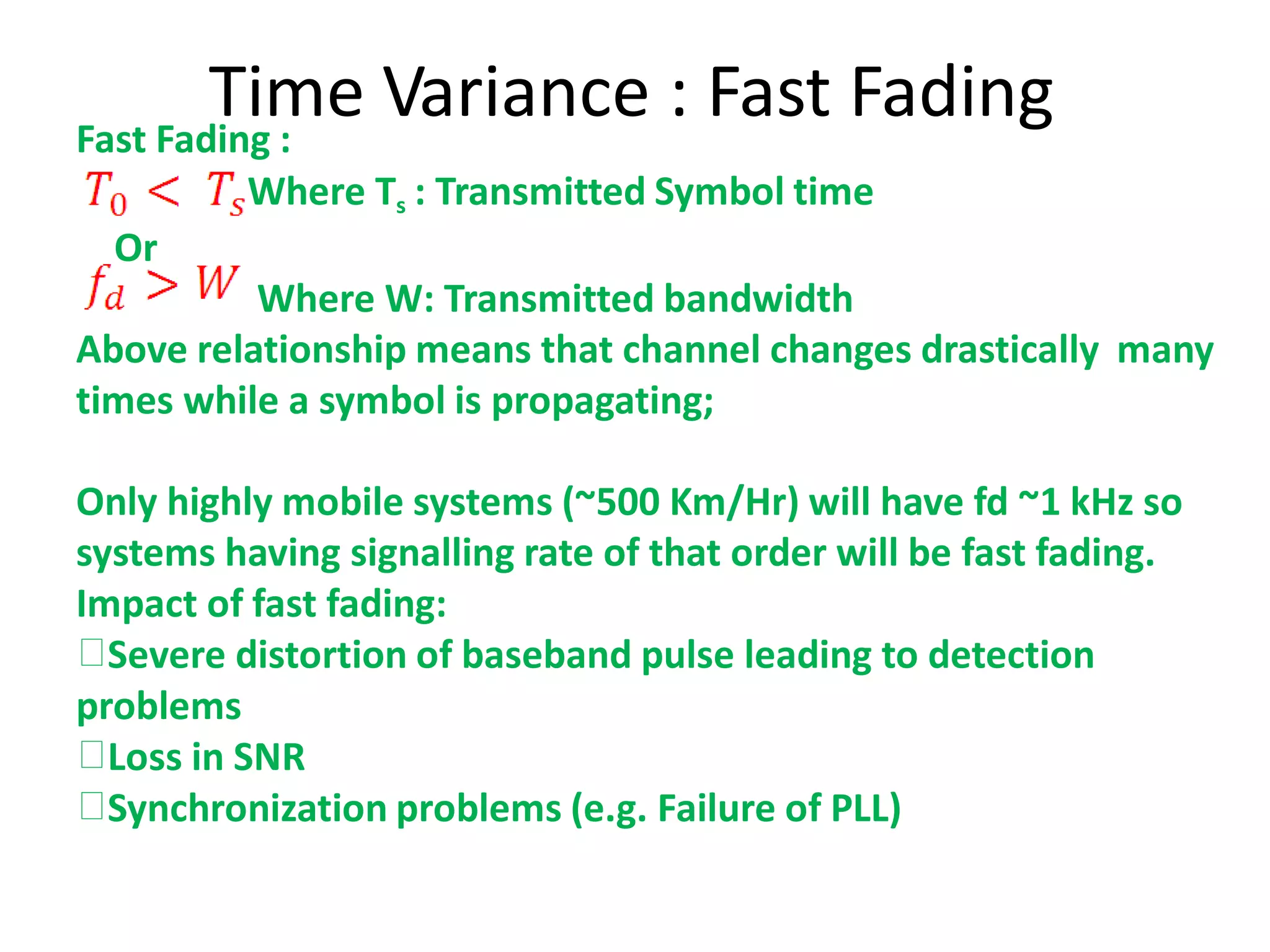 Time Variance : Fast Fading

Fast Fading :

$T_0 < T_s$ Where $T_s$ : Transmitted Symbol time

Or

$f_d > W$ Where W: Transmitted bandwidth

Above relationship means that channel changes drastically many times while a symbol is propagating;

Only highly mobile systems (~500 Km/Hr) will have fd ~1 kHz so systems having signalling rate of that order will be fast fading.

Impact of fast fading:

□Severe distortion of baseband pulse leading to detection problems

□Loss in SNR

□Synchronization problems (e.g. Failure of PLL)